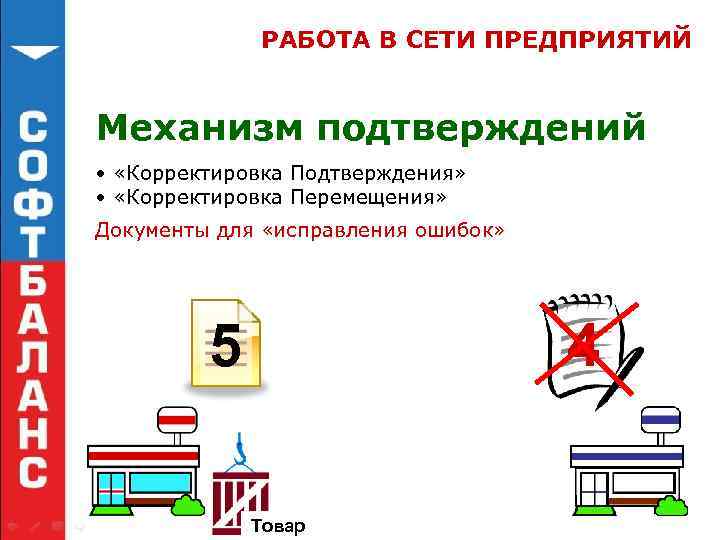 СОФТБАЛАНС

РАБОТА В СЕТИ ПРЕДПРИЯТИЙ

Механизм подтверждений

• «Корректировка Подтверждения»
• «Корректировка Перемещения»

Документы для «исправления ошибок»

5

4

Товар